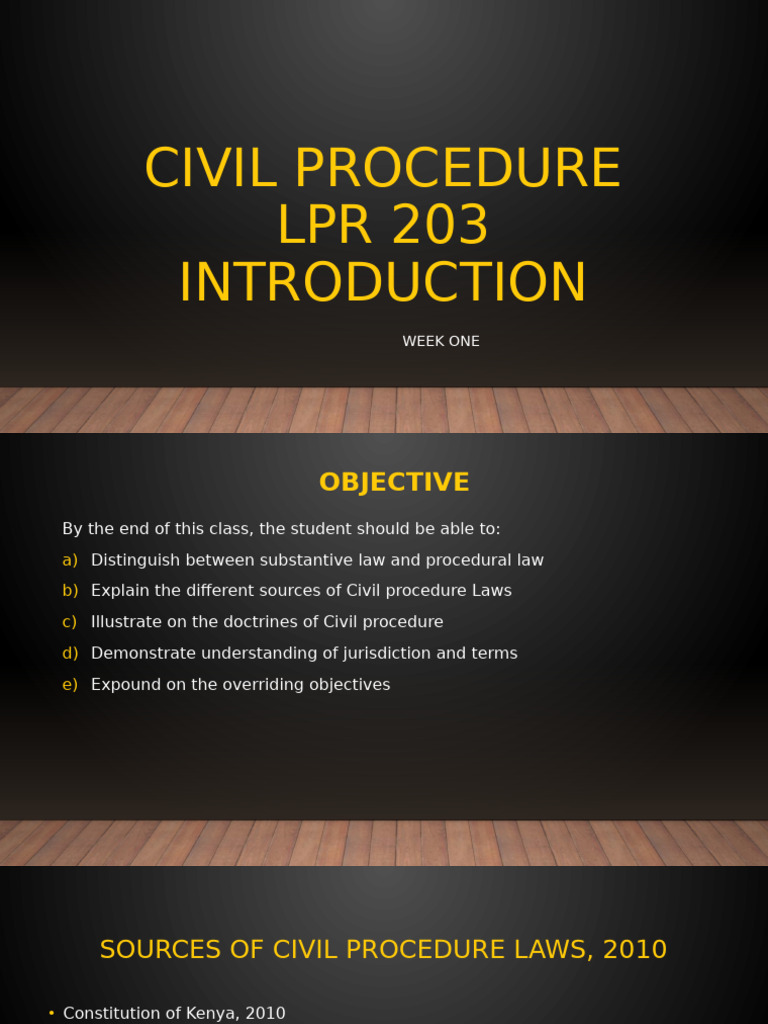 CIVIL PROCEDURE
LPR 203
INTRODUCTION

WEEK ONE

OBJECTIVE

By the end of this class, the student should be able to:

a) Distinguish between substantive law and procedural law
b) Explain the different sources of Civil procedure Laws
c) Illustrate on the doctrines of Civil procedure
d) Demonstrate understanding of jurisdiction and terms
e) Expound on the overriding objectives

SOURCES OF CIVIL PROCEDURE LAWS, 2010

• Constitution of Kenya, 2010